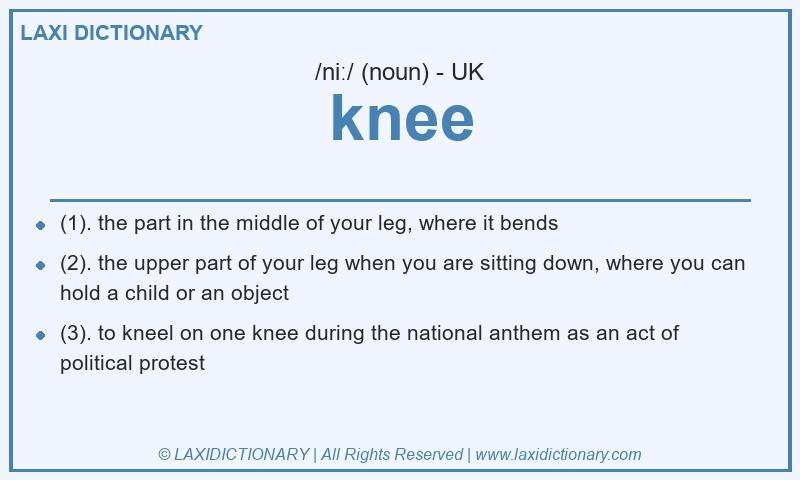 LAXI DICTIONARY

/niː/ (noun) - UK

knee

- (1). the part in the middle of your leg, where it bends
- (2). the upper part of your leg when you are sitting down, where you can hold a child or an object
- (3). to kneel on one knee during the national anthem as an act of political protest

© LAXIDICTIONARY | All Rights Reserved | www.laxidictionary.com